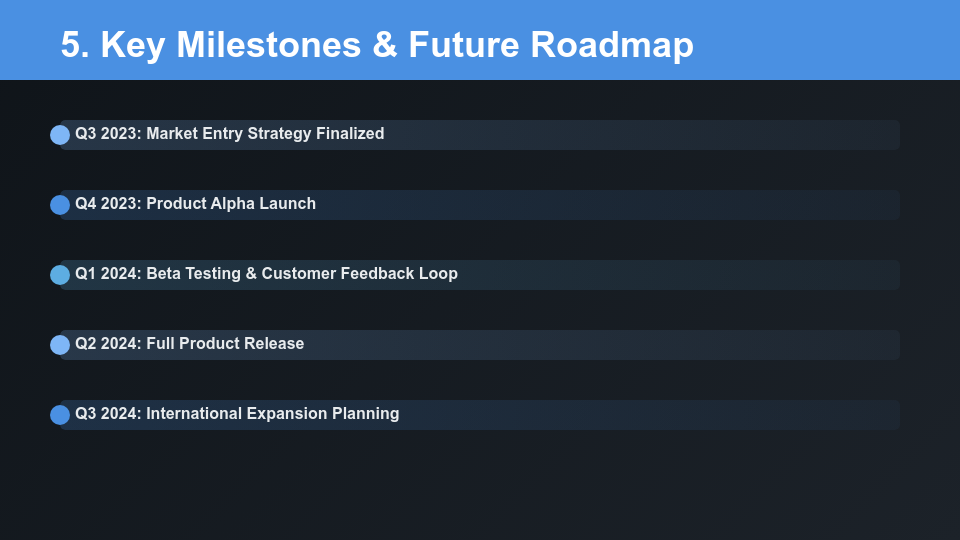 5. Key Milestones & Future Roadmap

Q3 2023: Market Entry Strategy Finalized

Q4 2023: Product Alpha Launch

Q1 2024: Beta Testing & Customer Feedback Loop

Q2 2024: Full Product Release

Q3 2024: International Expansion Planning